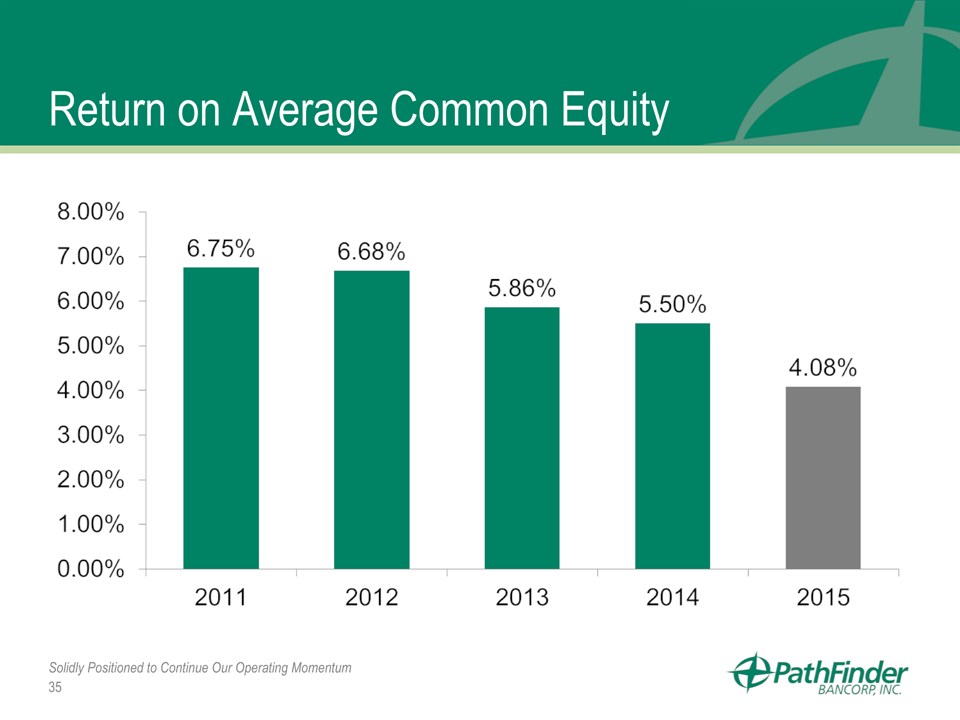 Return on Average Common Equity

8.00%
7.00%
6.00%
5.00%
4.00%
3.00%
2.00%
1.00%
0.00%

6.75%
6.68%
5.86%
5.50%
4.08%

2011
2012
2013
2014
2015

Solidly Positioned to Continue Our Operating Momentum
35

PathFinder
BANCORP, INC.